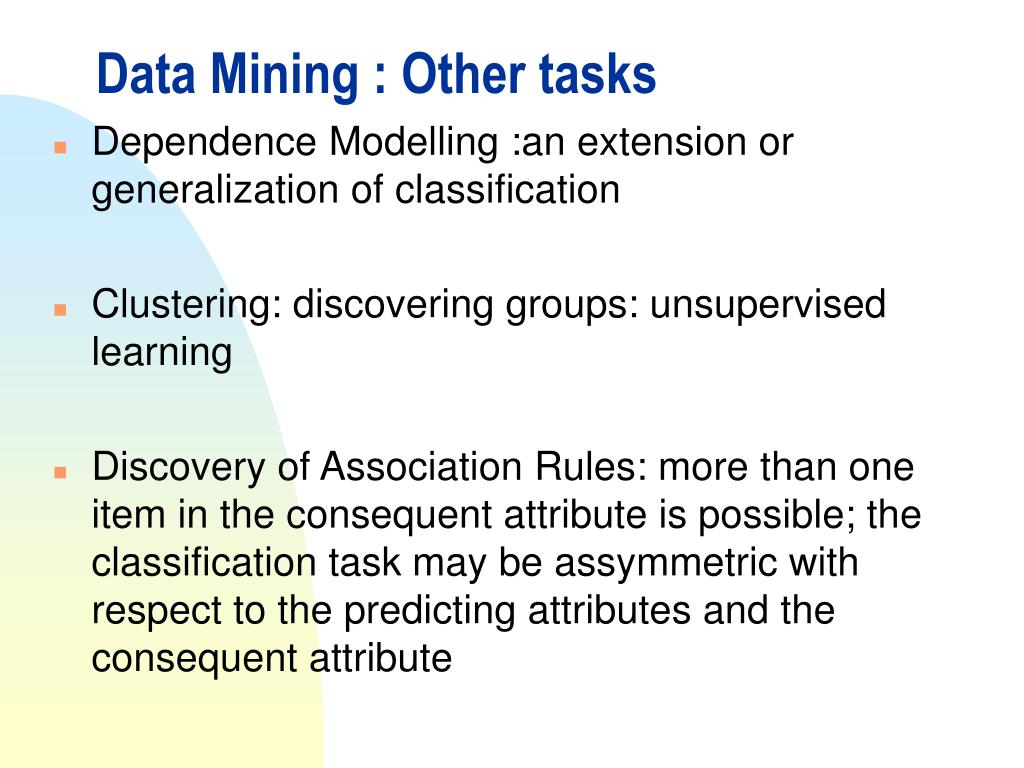 Data Mining : Other tasks

Dependence Modelling :an extension or generalization of classification

Clustering: discovering groups: unsupervised learning

Discovery of Association Rules: more than one item in the consequent attribute is possible; the classification task may be assymmetric with respect to the predicting attributes and the consequent attribute